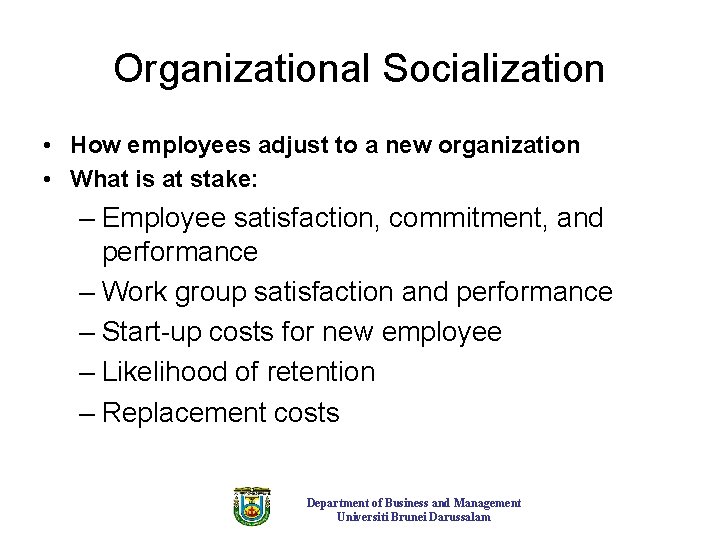 Organizational Socialization

• How employees adjust to a new organization
• What is at stake:
– Employee satisfaction, commitment, and performance
– Work group satisfaction and performance
– Start-up costs for new employee
– Likelihood of retention
– Replacement costs

Department of Business and Management
Universiti Brunei Darussalam